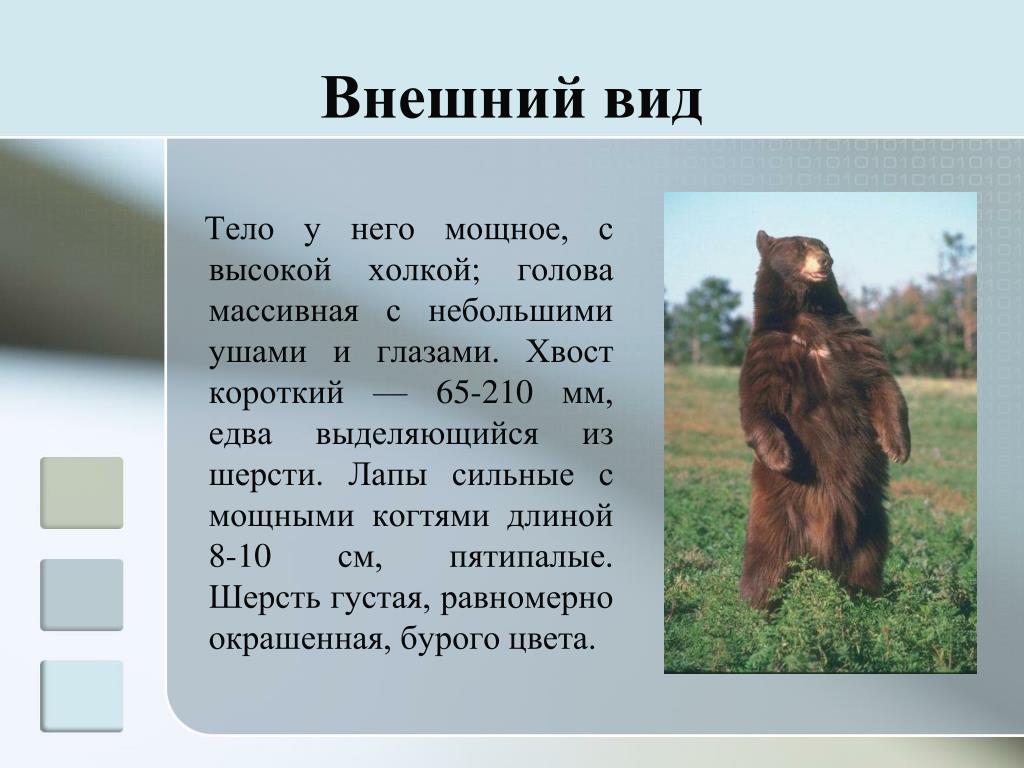 Внешний вид

Тело у него мощное, с высокой холкой; голова массивная с небольшими ушами и глазами. Хвост короткий — 65-210 мм, едва выделяющийся из шерсти. Лапы сильные с мощными когтями длиной 8-10 см, пятипалые. Шерсть густая, равномерно окрашенная, бурого цвета.